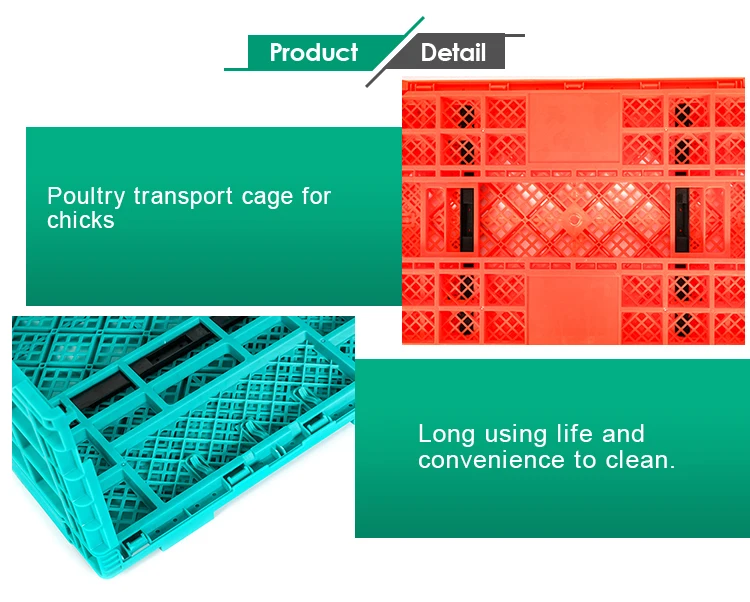 Product Detail

Poultry transport cage for chicks

Long using life and convenience to clean.